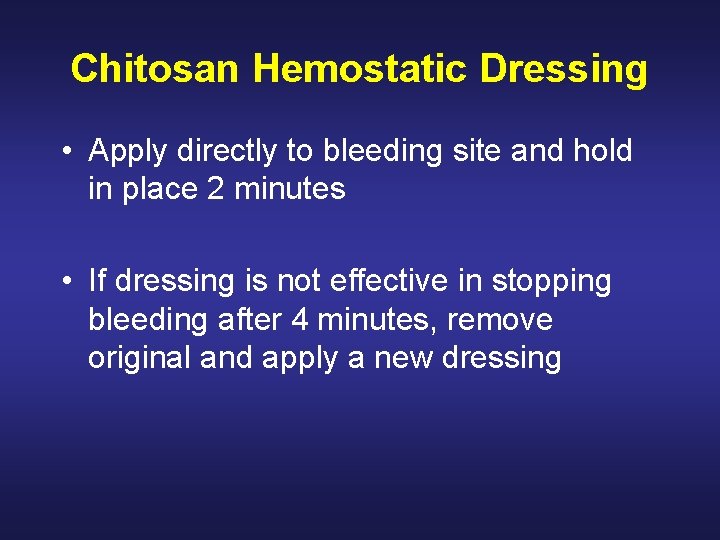 Chitosan Hemostatic Dressing

• Apply directly to bleeding site and hold in place 2 minutes

• If dressing is not effective in stopping bleeding after 4 minutes, remove original and apply a new dressing